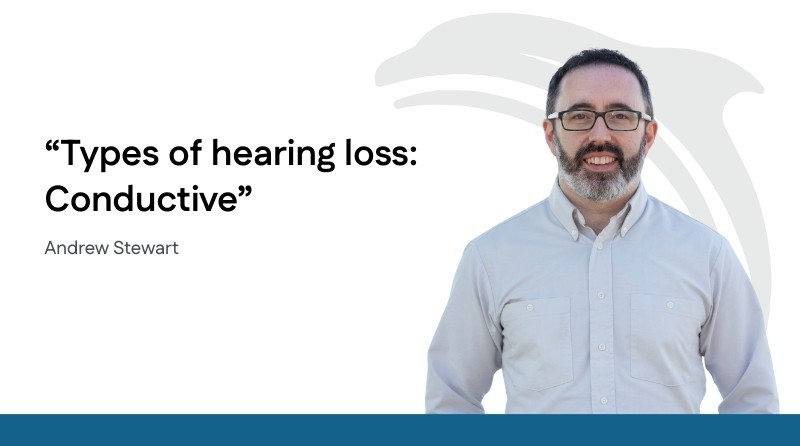 “Types of hearing loss: Conductive”

Andrew Stewart